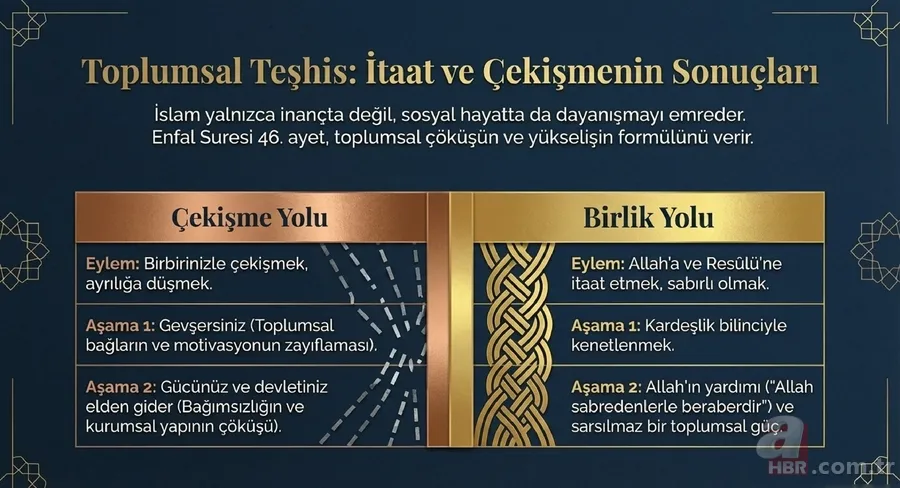 Toplumsal Teşhis: İtaat ve Çekişmenin Sonuçları

İslam yalnızca inançta değil, sosyal hayatta da dayanışmayı emreder. Enfal Suresi 46. ayet, toplumsal çöküşün ve yükselişin formülünü verir.

Çekişme Yolu

Eylem: Birbirinizle çekişmek, ayrılığa düşmek.

Aşama 1: Gevşersiniz (Toplumsal bağların ve motivasyonun zayıflaması).

Aşama 2: Gücünüz ve devletiniz elden gider (Bağımsızlığın ve kurumsal yapının çöküşü).

Birlik Yolu

Eylem: Allah'a ve Resûlü'ne itaat etmek, sabırlı olmak.

Aşama 1: Kardeşlik bilinciyle kenetlenmek.

Aşama 2: Allah'ın yardımı ("Allah sabredenlerle beraberdir") ve sarsılmaz bir toplumsal güç.

a HBR.com.tr